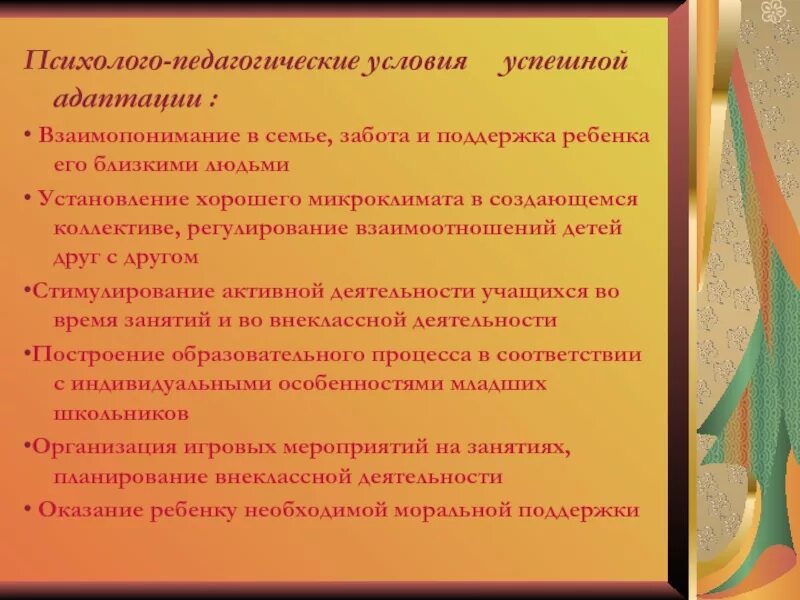 Психолого-педагогические условия успешной адаптации :

• Взаимопонимание в семье, забота и поддержка ребенка его близкими людьми

• Установление хорошего микроклимата в создающемся коллективе, регулирование взаимоотношений детей друг с другом

•Стимулирование активной деятельности учащихся во время занятий и во внеклассной деятельности

•Построение образовательного процесса в соответствии с индивидуальными особенностями младших школьников

•Организация игровых мероприятий на занятиях, планирование внеклассной деятельности

• Оказание ребенку необходимой моральной поддержки